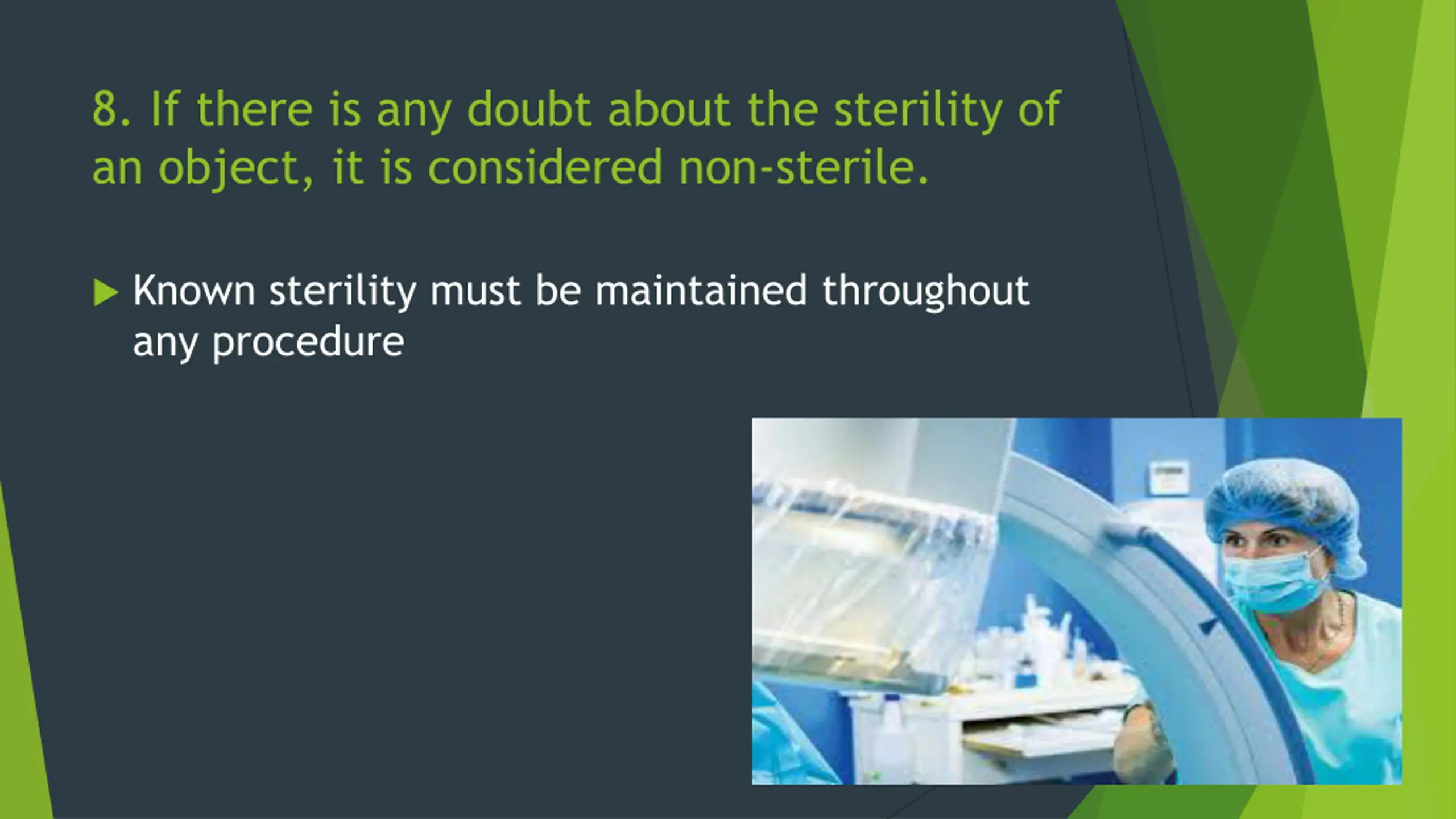 8. If there is any doubt about the sterility of an object, it is considered non-sterile.

Known sterility must be maintained throughout any procedure